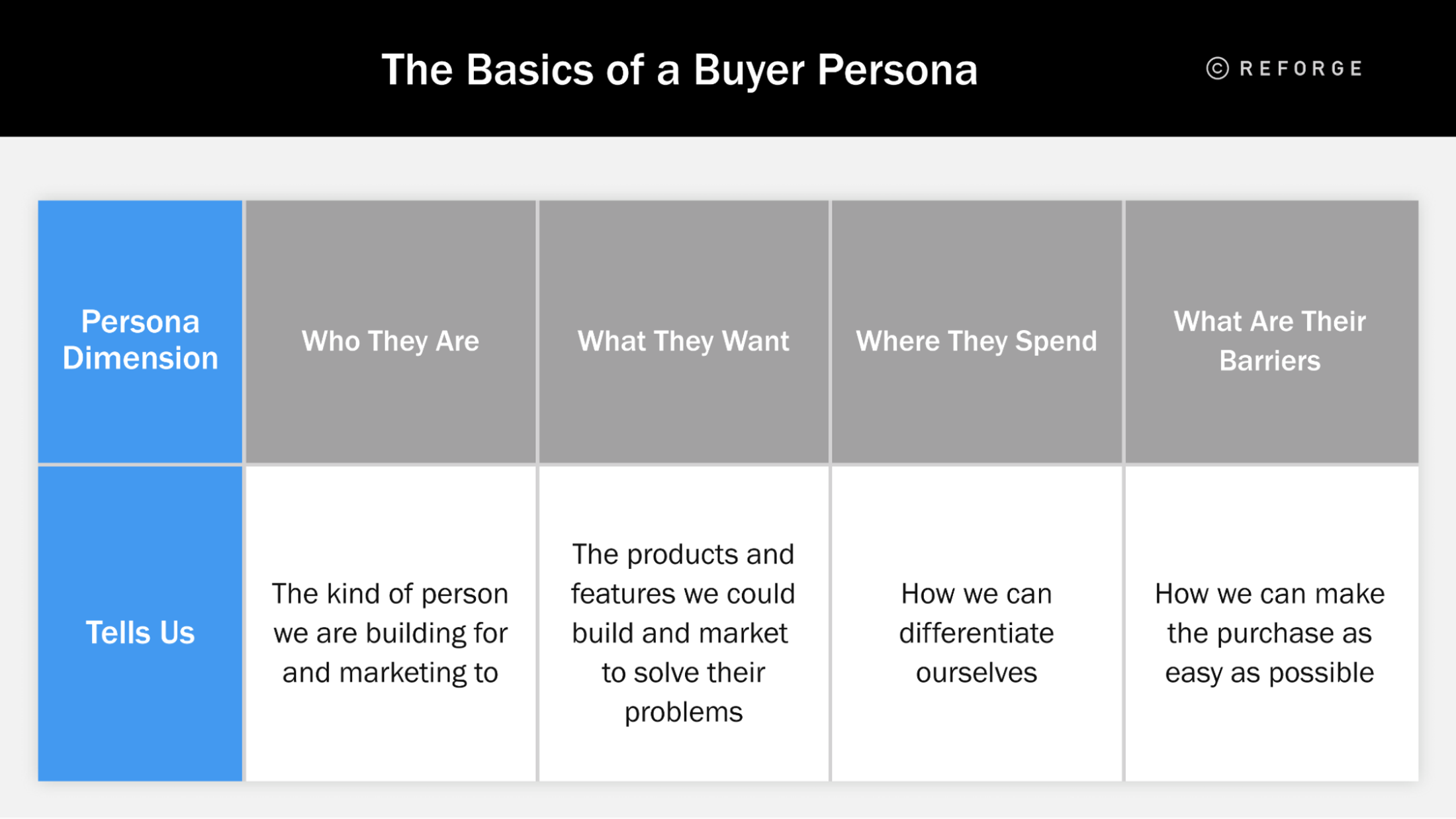 The Basics of a Buyer Persona

© REFORGE

| Persona Dimension | Who They Are | What They Want | Where They Spend | What Are Their Barriers |
|---|---|---|---|---|
| Tells Us | The kind of person we are building for and marketing to | The products and features we could build and market to solve their problems | How we can differentiate ourselves | How we can make the purchase as easy as possible |